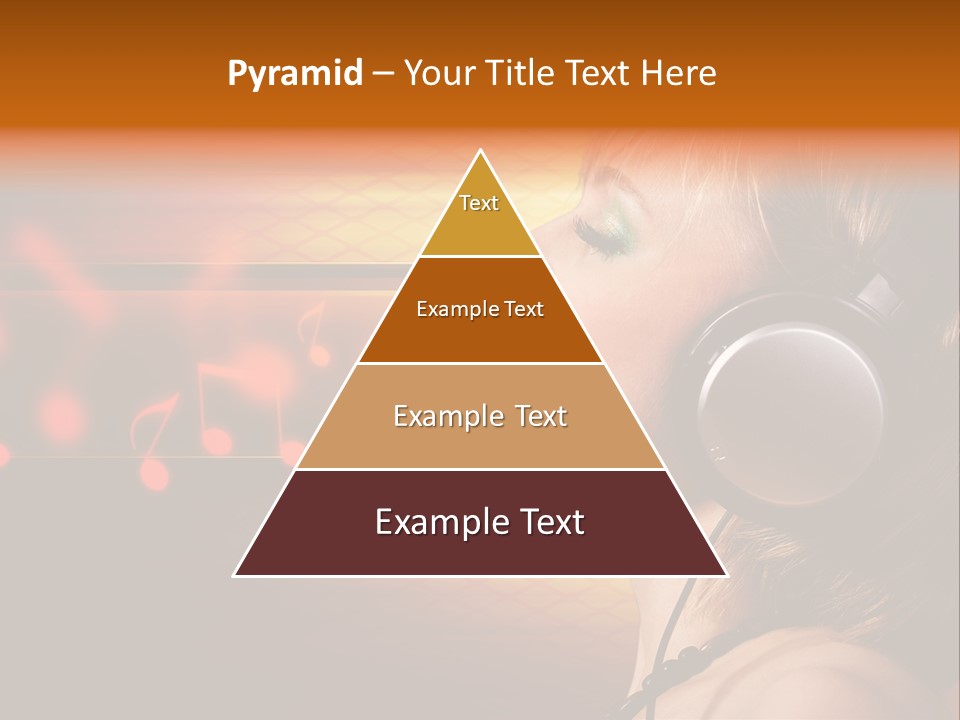 Pyramid – Your Title Text Here

Text

Example Text

Example Text

Example Text